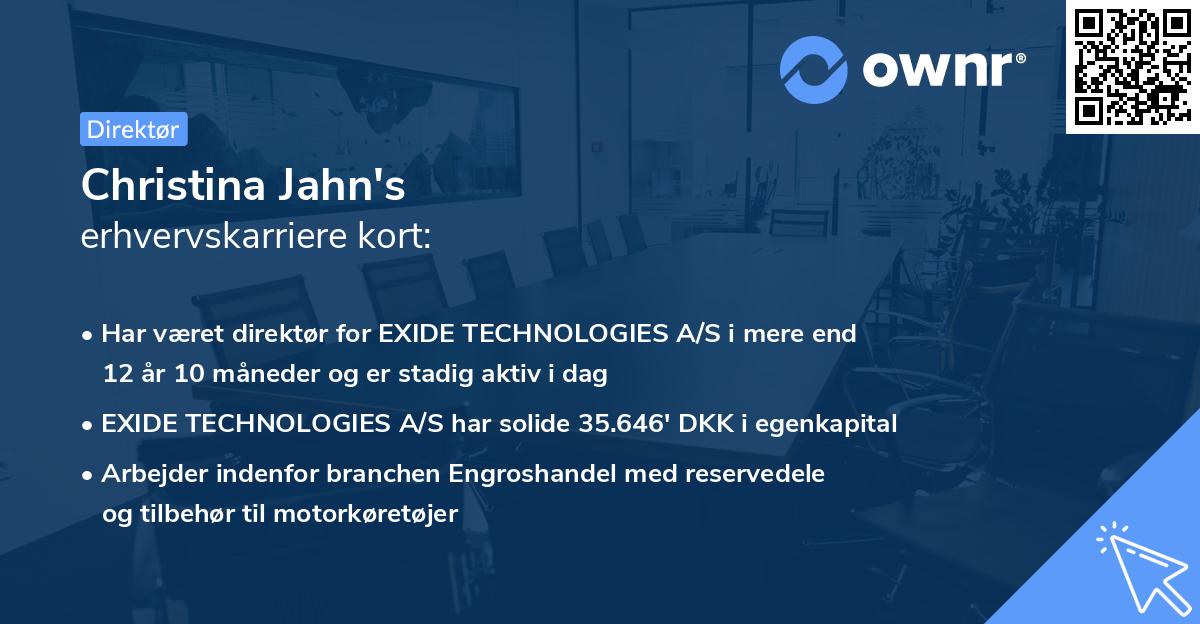 ownr®

Direktør

Christina Jahn's
erhvervskarriere kort:

• Har været direktør for EXIDE TECHNOLOGIES A/S i mere end 12 år 10 måneder og er stadig aktiv i dag

• EXIDE TECHNOLOGIES A/S har solide 35.646' DKK i egenkapital

• Arbejder indenfor branchen Engroshandel med reservedele og tilbehør til motorkøretøjer